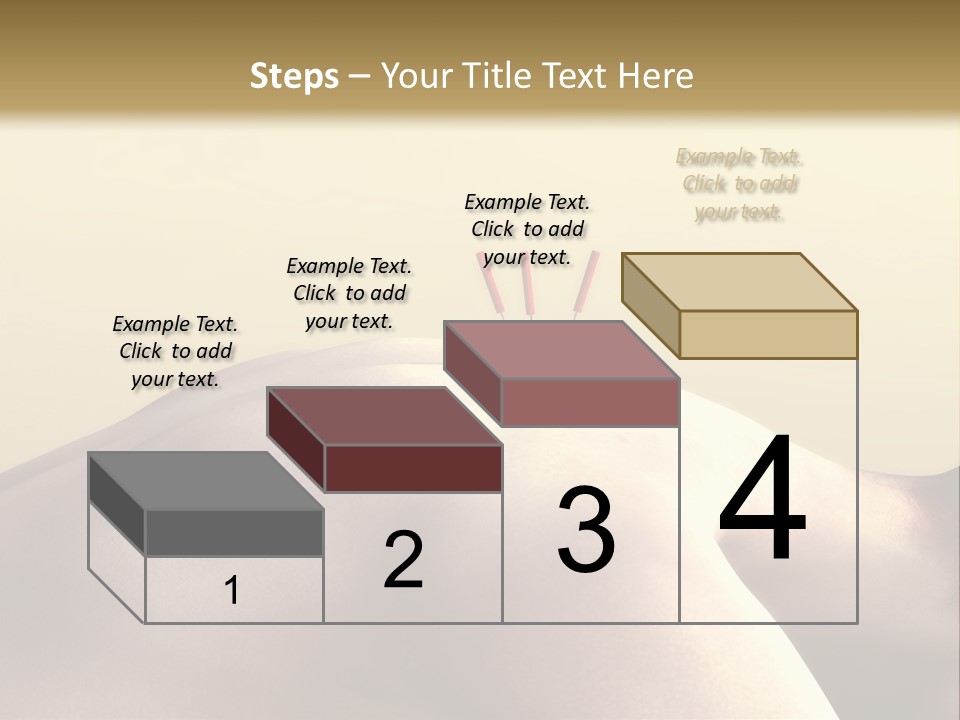 Steps – Your Title Text Here

Example Text. Click to add your text.

Example Text. Click to add your text.

Example Text. Click to add your text.

Example Text. Click to add your text.

1

2

3

4